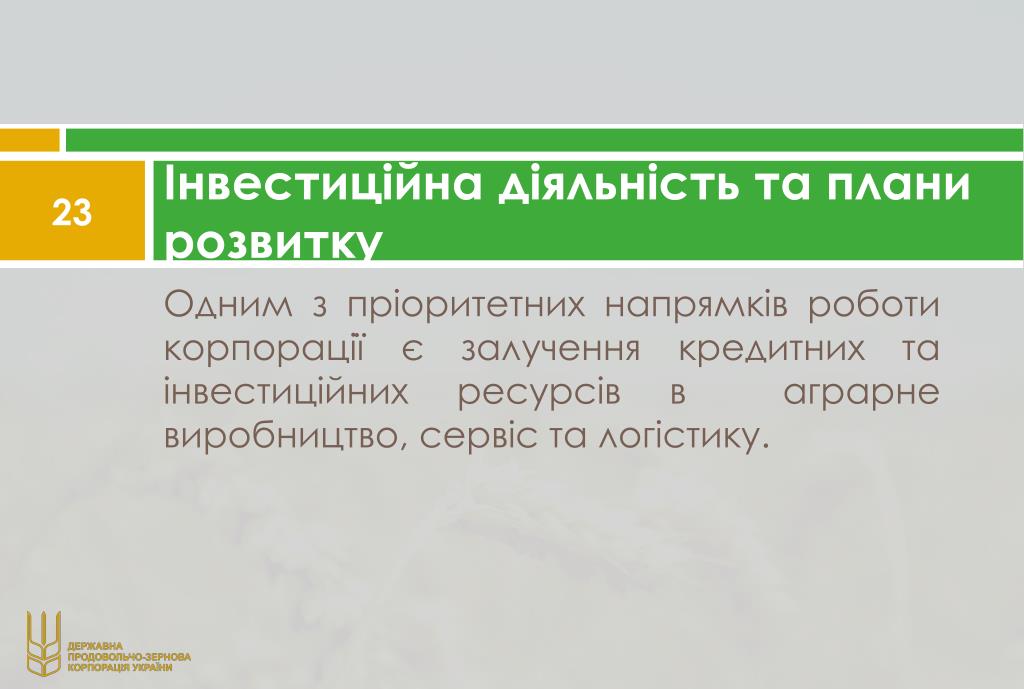 23

Інвестиційна діяльність та плани розвитку

Одним з пріоритетних напрямків роботи корпорації є залучення кредитних та інвестиційних ресурсів в аграрне виробництво, сервіс та логістику.

ДЕРЖАВНА ПРОДОВОЛЬЧО-ЗЕРНОВА КОРПОРАЦІЯ УКРАЇНИ